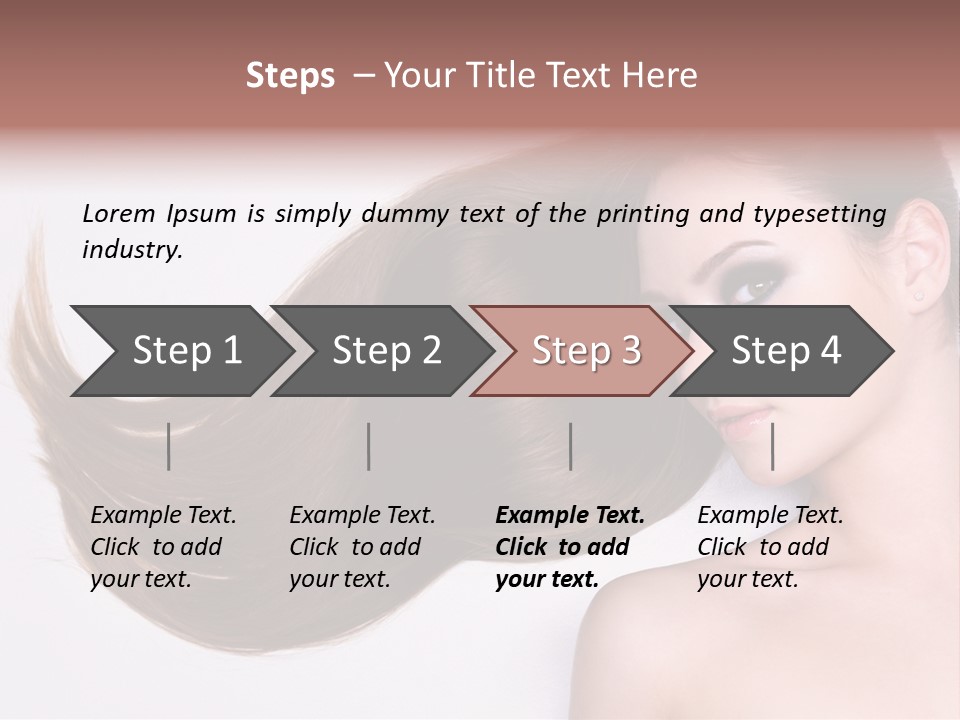 Steps – Your Title Text Here

Lorem Ipsum is simply dummy text of the printing and typesetting industry.

Step 1

Step 2

Step 3

Step 4

Example Text. Click to add your text.

Example Text. Click to add your text.

Example Text. Click to add your text.

Example Text. Click to add your text.